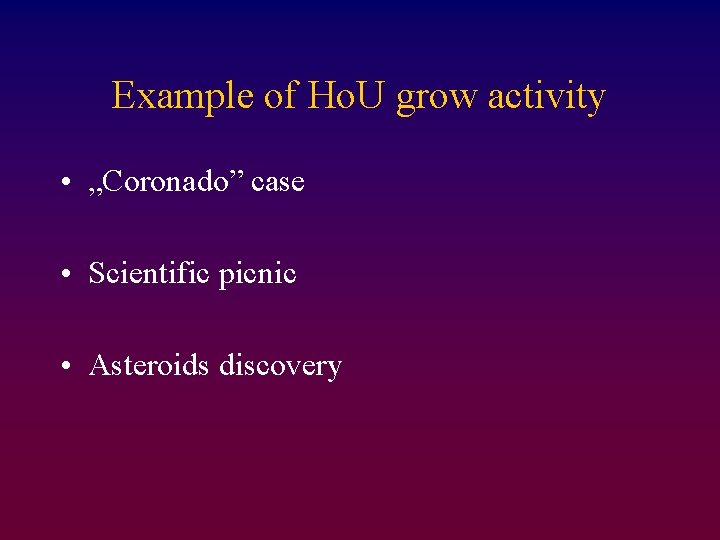 Example of HoU grow activity

• „Coronado” case

• Scientific picnic

• Asteroids discovery